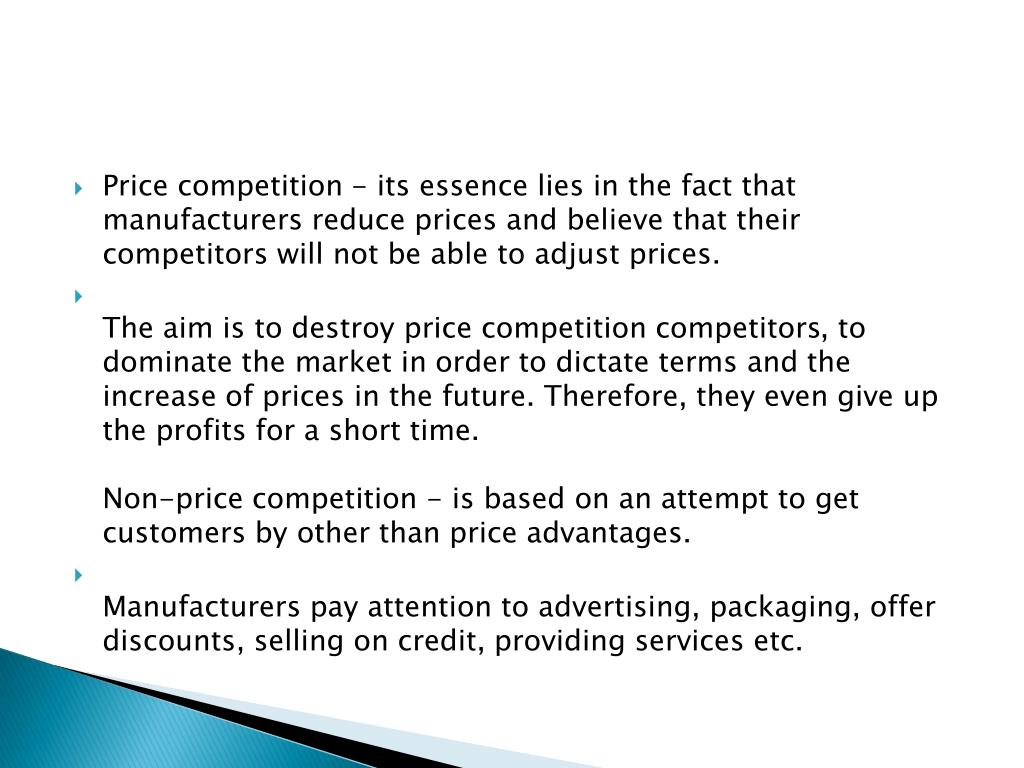 Price competition - its essence lies in the fact that manufacturers reduce prices and believe that their competitors will not be able to adjust prices.

The aim is to destroy price competition competitors, to dominate the market in order to dictate terms and the increase of prices in the future. Therefore, they even give up the profits for a short time.

Non-price competition - is based on an attempt to get customers by other than price advantages.

Manufacturers pay attention to advertising, packaging, offer discounts, selling on credit, providing services etc.